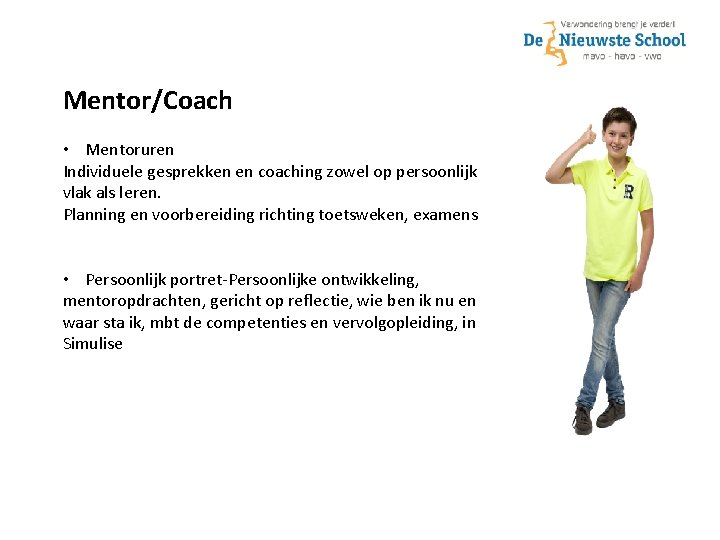 Verwondering brengt je verder!
De Nieuwste School
mavo - havo - vwo

Mentor/Coach

• Mentoruren
Individuele gesprekken en coaching zowel op persoonlijk vlak als leren.
Planning en voorbereiding richting toetsweken, examens

• Persoonlijk portret-Persoonlijke ontwikkeling, mentoropdrachten, gericht op reflectie, wie ben ik nu en waar sta ik, mbt de competenties en vervolgopleiding, in Simulise

R